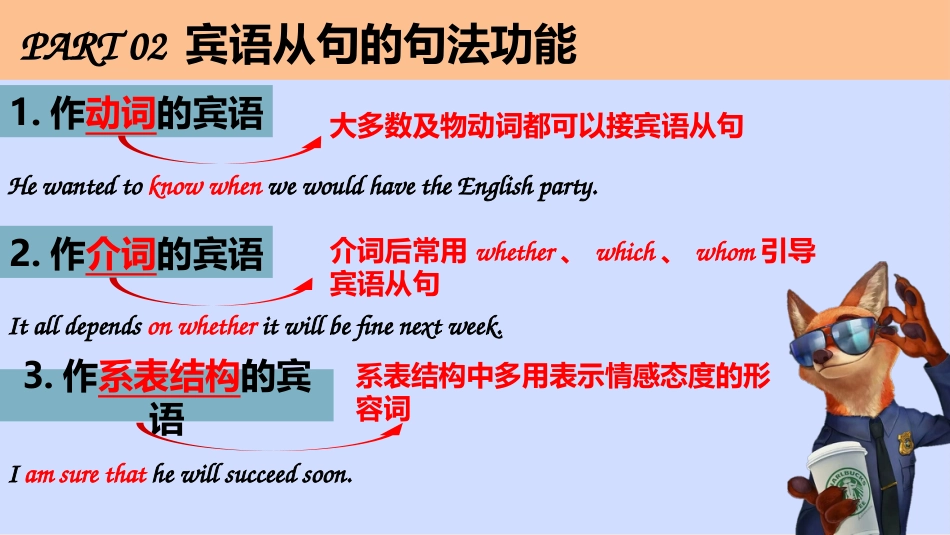 PART 02 宾语从句的句法功能

1. 作动词的宾语

大多数及物动词都可以接宾语从句

He wanted to know when we would have the English party.

2. 作介词的宾语

介词后常用 whether、 which、 whom 引导宾语从句

It all depends on whether it will be fine next week.

3. 作系表结构的宾语

系表结构中多用表示情感态度的形容词

I am sure that he will succeed soon.